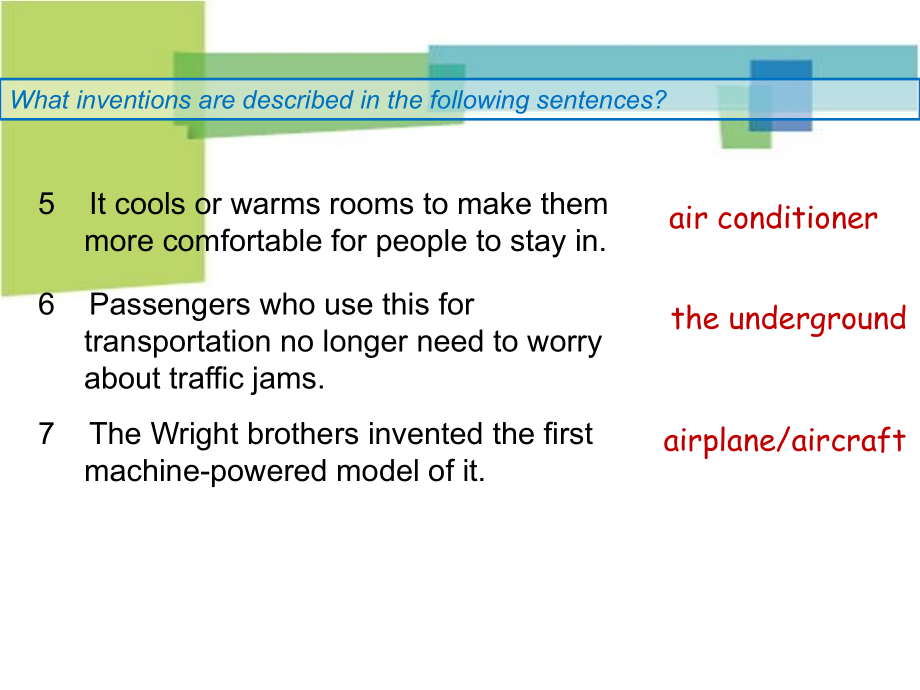 What inventions are described in the following sentences?

5 It cools or warms rooms to make them more comfortable for people to stay in.

air conditioner

6 Passengers who use this for transportation no longer need to worry about traffic jams.

the underground

7 The Wright brothers invented the first machine-powered model of it.

airplane/aircraft